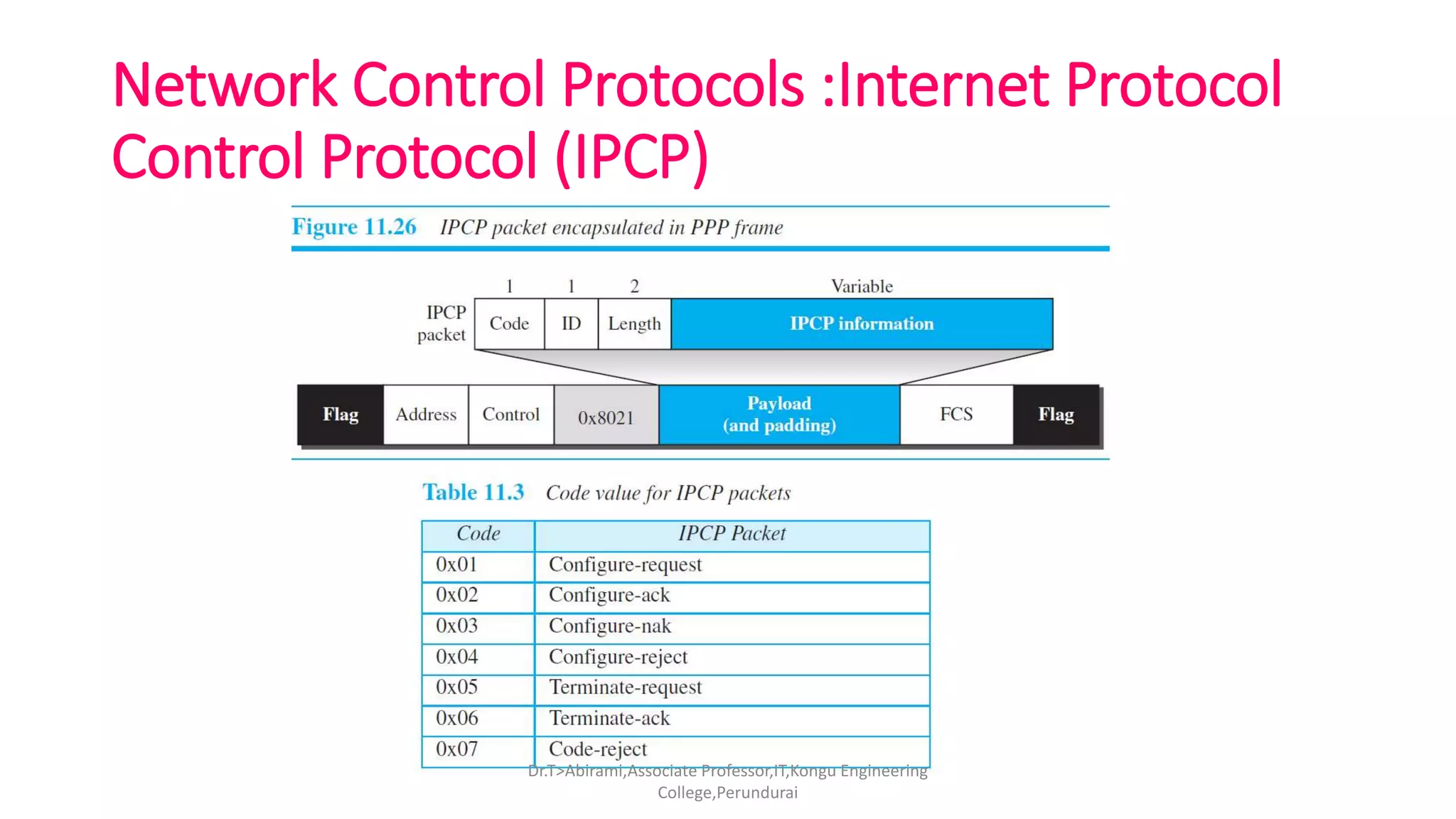 Network Control Protocols :Internet Protocol Control Protocol (IPCP)

Figure 11.26 IPCP packet encapsulated in PPP frame

1 1 2 Variable

IPCP packet

Code ID Length IPCP information

Flag Address Control 0x8021 Payload (and padding) FCS Flag

Table 11.3 Code value for IPCP packets

| Code | IPCP Packet |
|---|---|
| 0x01 | Configure-request |
| 0x02 | Configure-ack |
| 0x03 | Configure-nak |
| 0x04 | Configure-reject |
| 0x05 | Terminate-request |
| 0x06 | Terminate-ack |
| 0x07 | Code-reject |

Dr.T>Abirami,Associate Professor,IT,Kongu Engineering College,Perundurai